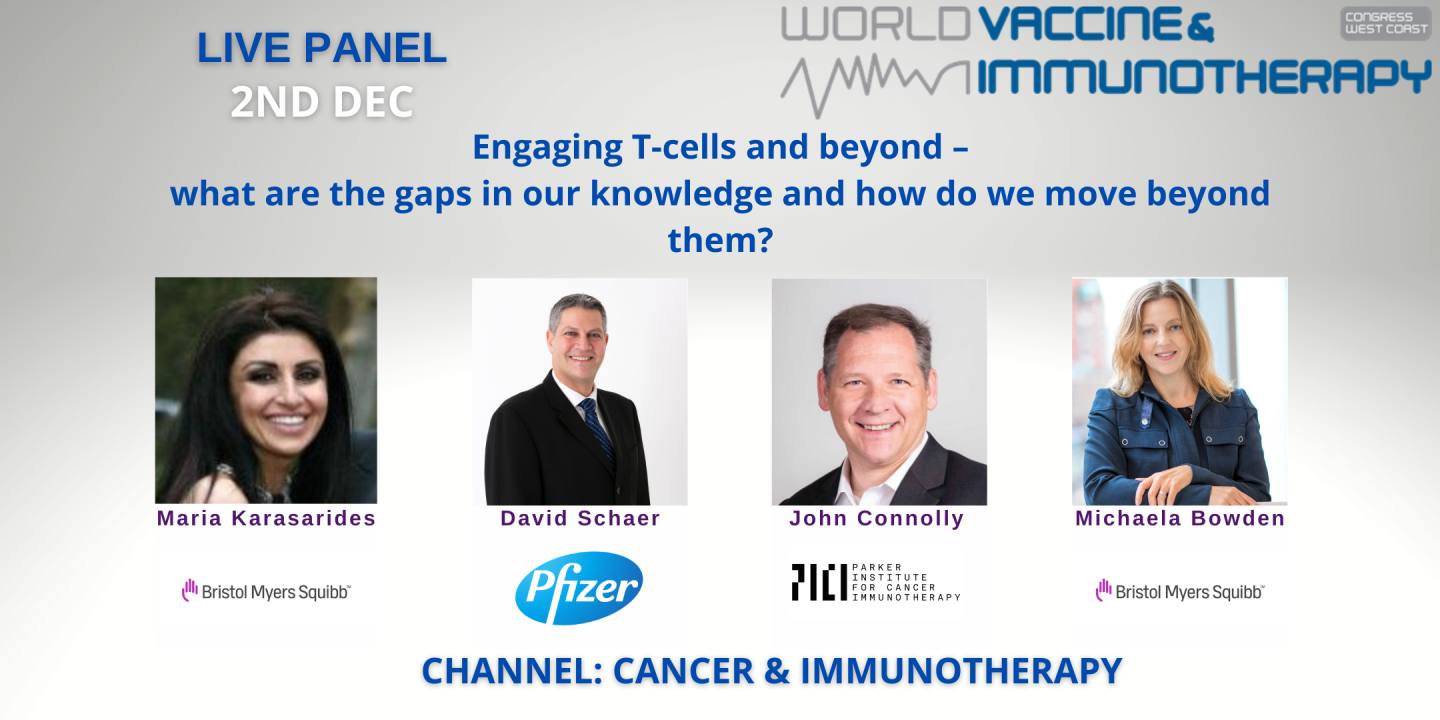 LIVE PANEL
2ND DEC

WORLD VACCINE & IMMUNOTHERAPY
CONGRESS WEST COAST

Engaging T-cells and beyond – what are the gaps in our knowledge and how do we move beyond them?

Maria Karasarides
Bristol Myers Squibb

David Schaer
Pfizer

John Connolly
PICI PARKER INSTITUTE FOR CANCER IMMUNOTHERAPY

Michaela Bowden
Bristol Myers Squibb

CHANNEL: CANCER & IMMUNOTHERAPY